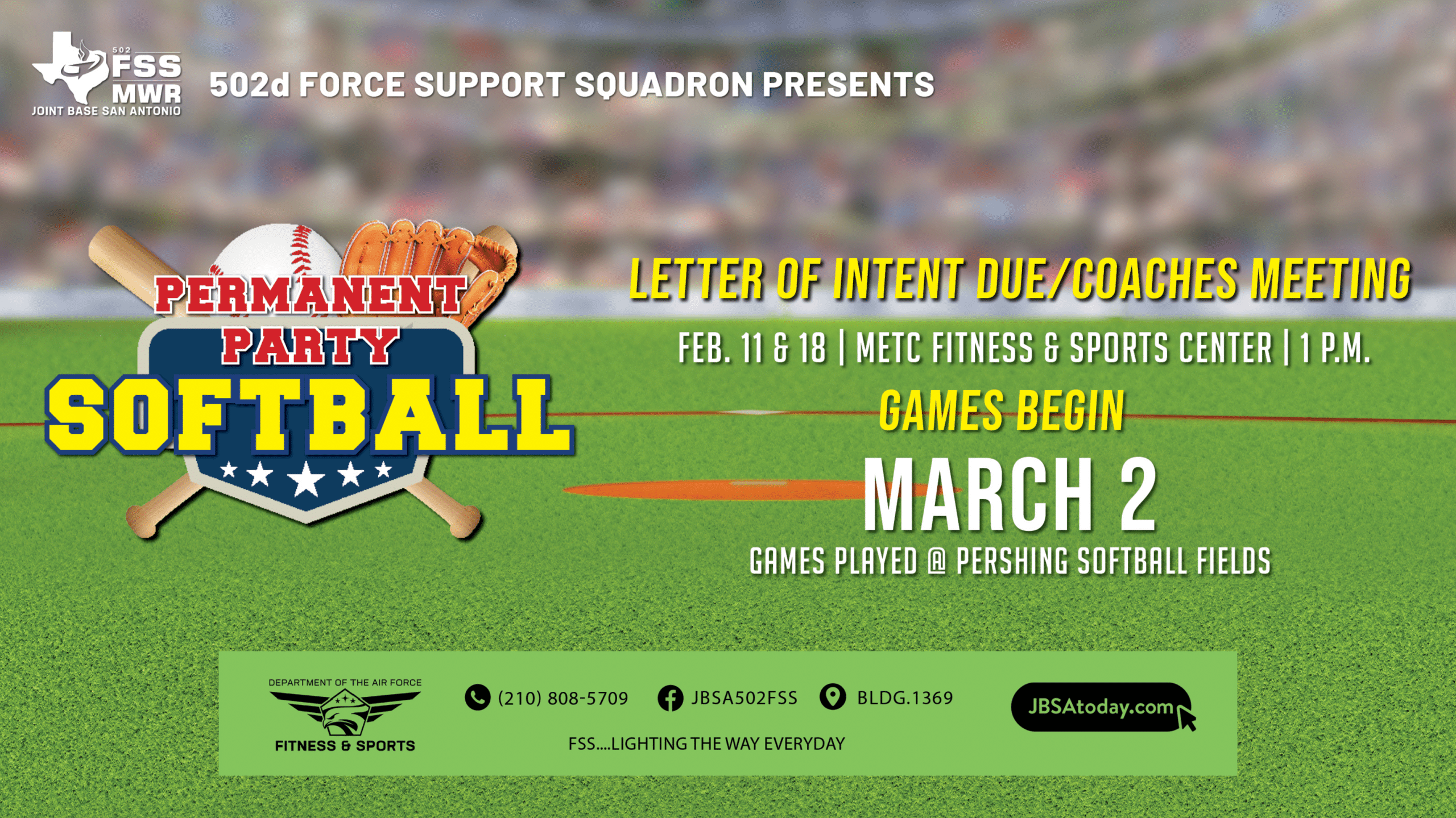 502 FSS MWR
JOINT BASE SAN ANTONIO

502d FORCE SUPPORT SQUADRON PRESENTS

PERMANENT PARTY SOFTBALL

LETTER OF INTENT DUE/COACHES MEETING

FEB. 11 & 18 | METC FITNESS & SPORTS CENTER | 1 P.M.

GAMES BEGIN

MARCH 2

GAMES PLAYED @ PERSHING SOFTBALL FIELDS

DEPARTMENT OF THE AIR FORCE
FITNESS & SPORTS

(210) 808-5709 JBSA502FSS BLDG.1369

FSS....LIGHTING THE WAY EVERYDAY

JBSAtoday.com